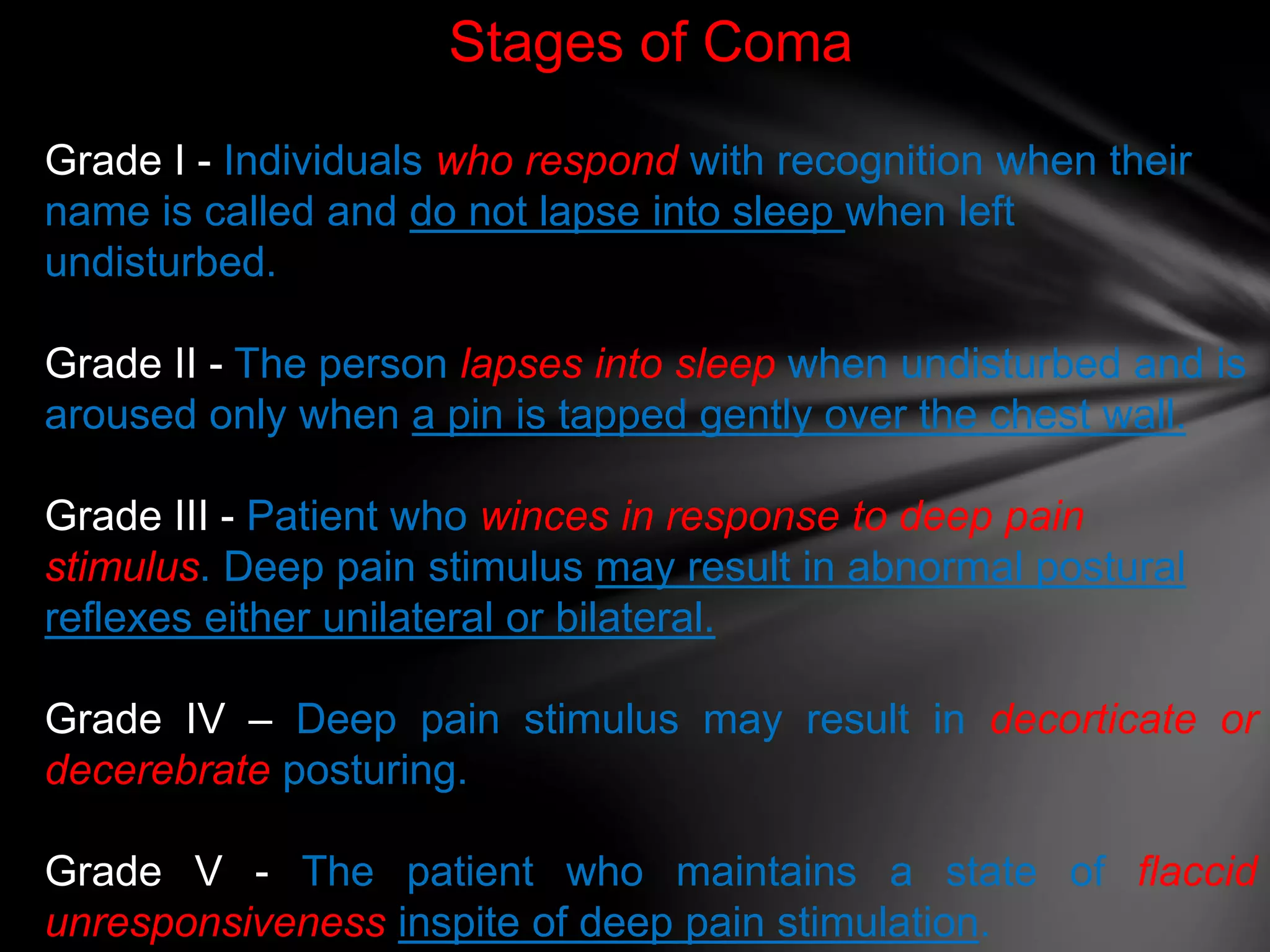 Stages of Coma

Grade I - Individuals who respond with recognition when their name is called and do not lapse into sleep when left undisturbed.

Grade II - The person lapses into sleep when undisturbed and is aroused only when a pin is tapped gently over the chest wall.

Grade III - Patient who winces in response to deep pain stimulus. Deep pain stimulus may result in abnormal postural reflexes either unilateral or bilateral.

Grade IV – Deep pain stimulus may result in decorticate or decerebrate posturing.

Grade V - The patient who maintains a state of flaccid unresponsiveness inspite of deep pain stimulation.